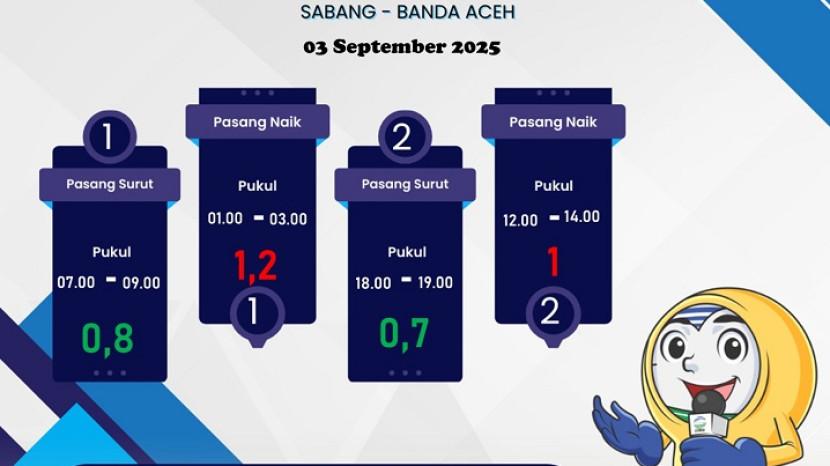 SABANG - BANDA ACEH

03 September 2025

1

Pasang Surut

Pukul

07.00 - 09.00

0,8

Pasang Naik

Pukul

01.00 - 03.00

1,2

1

2

Pasang Surut

Pukul

18.00 - 19.00

0,7

Pasang Naik

Pukul

12.00 - 14.00

1

2